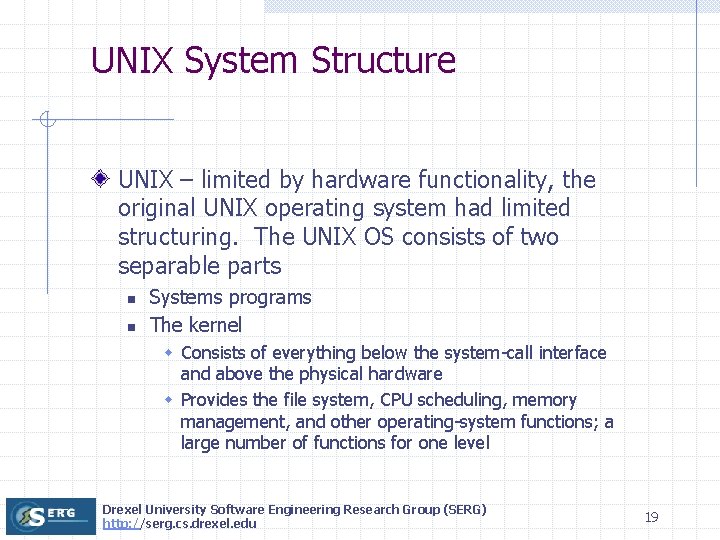 UNIX System Structure

UNIX – limited by hardware functionality, the original UNIX operating system had limited structuring. The UNIX OS consists of two separable parts

Systems programs

The kernel

Consists of everything below the system-call interface and above the physical hardware

Provides the file system, CPU scheduling, memory management, and other operating-system functions; a large number of functions for one level

SERG

Drexel University Software Engineering Research Group (SERG)
http://serg.cs.drexel.edu

19